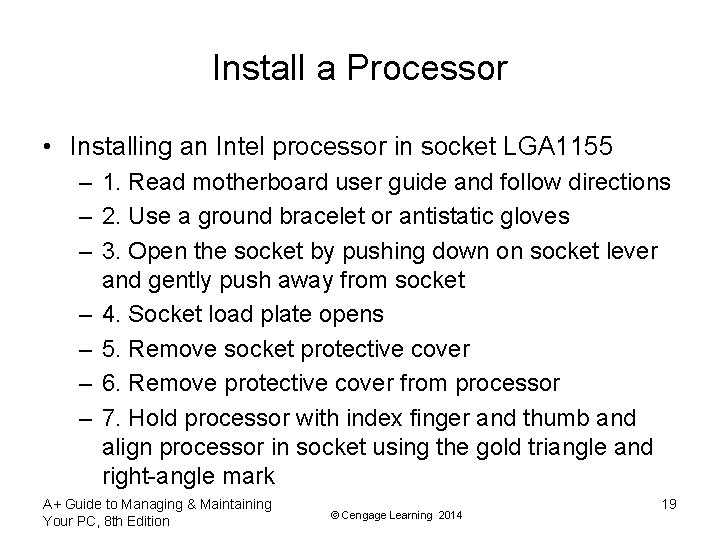 Install a Processor

• Installing an Intel processor in socket LGA1155
– 1. Read motherboard user guide and follow directions
– 2. Use a ground bracelet or antistatic gloves
– 3. Open the socket by pushing down on socket lever and gently push away from socket
– 4. Socket load plate opens
– 5. Remove socket protective cover
– 6. Remove protective cover from processor
– 7. Hold processor with index finger and thumb and align processor in socket using the gold triangle and right-angle mark

A+ Guide to Managing & Maintaining Your PC, 8th Edition

© Cengage Learning 2014

19